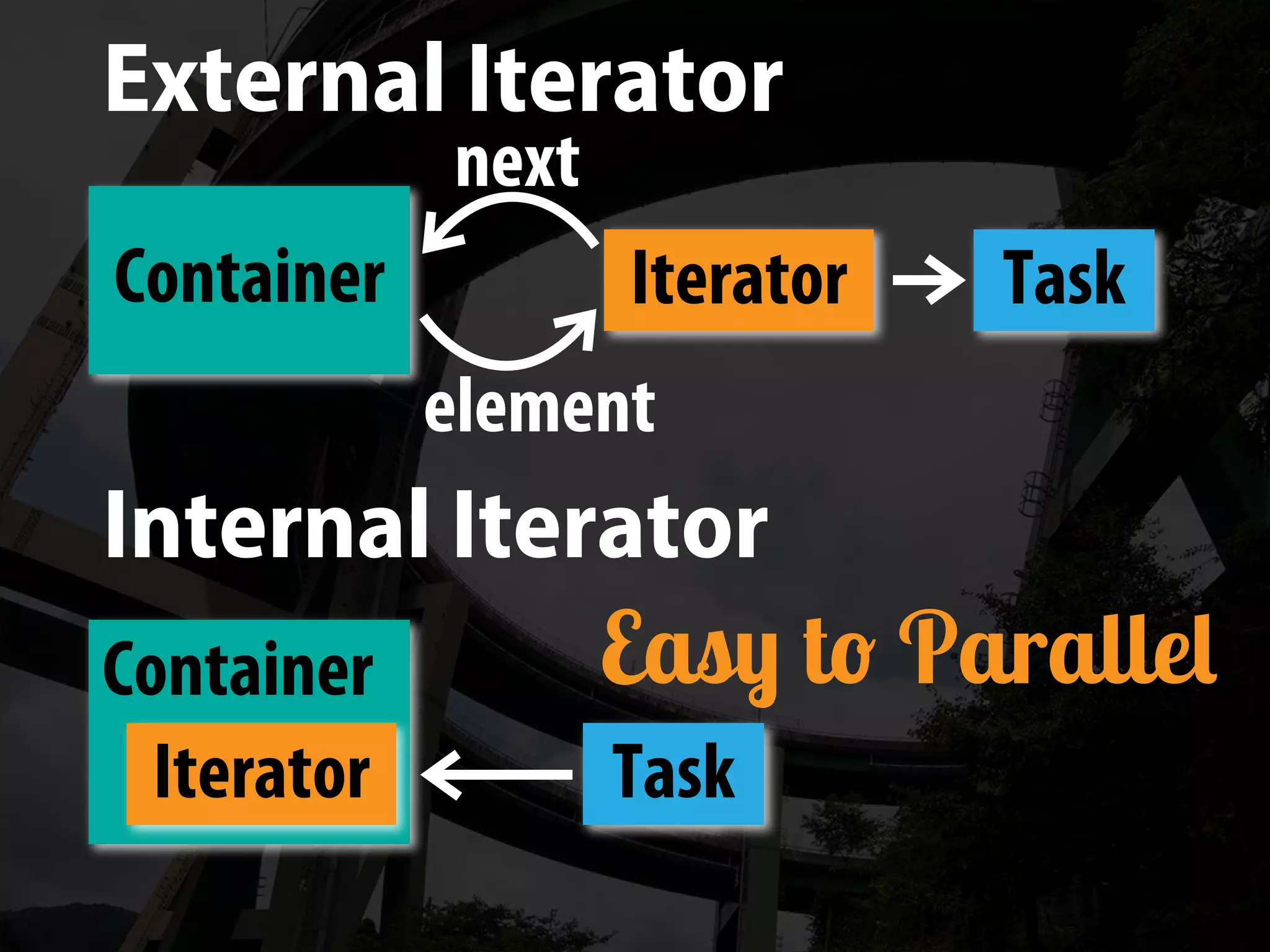 External Iterator

next

Container

Iterator

Task

element

Internal Iterator

Easy to Parallel

Container

Iterator

Task